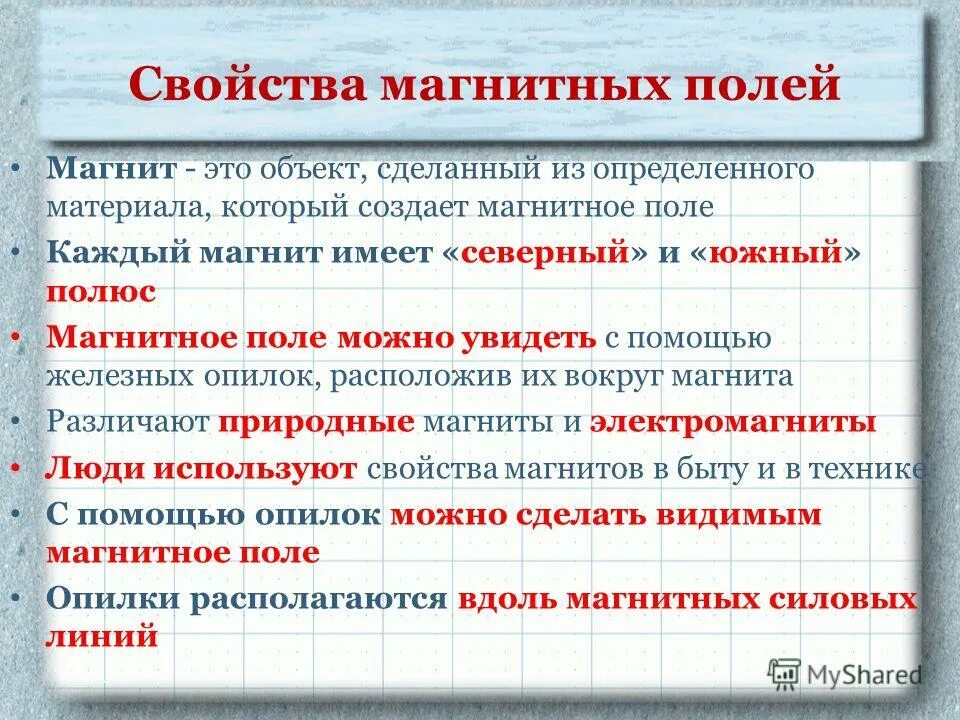 Свойства магнитных полей

• Магнит - это объект, сделанный из определенного материала, который создает магнитное поле
• Каждый магнит имеет «северный» и «южный» полюс
• Магнитное поле можно увидеть с помощью железных опилок, расположив их вокруг магнита
• Различают природные магниты и электромагниты
• Люди используют свойства магнитов в быту и в технике
• С помощью опилок можно сделать видимым магнитное поле
• Опилки располагаются вдоль магнитных силовых линий

MyShared